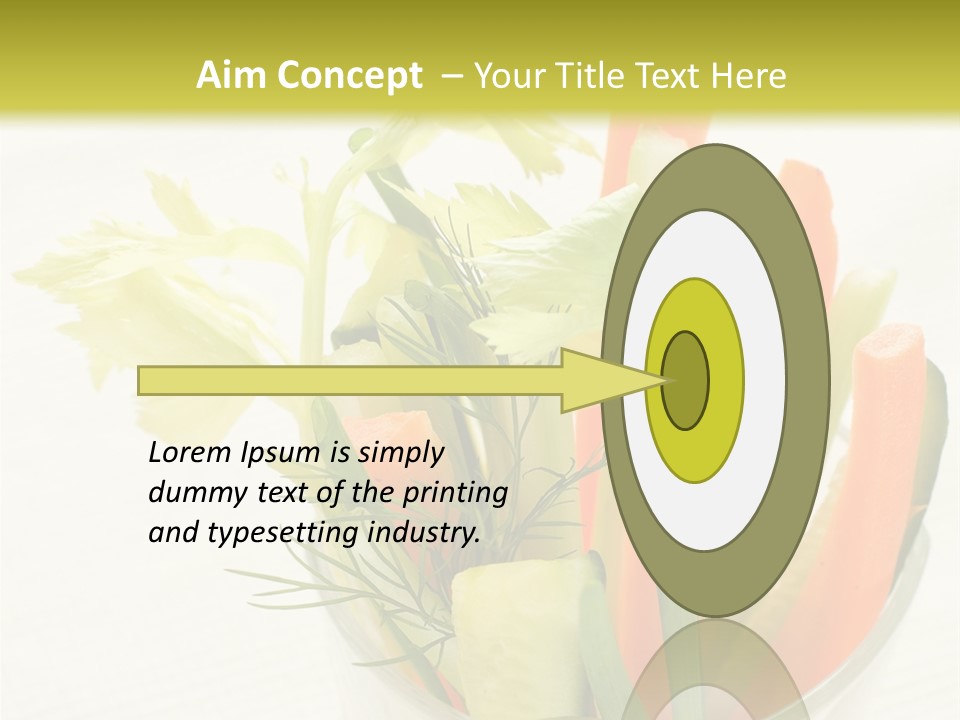 Aim Concept – Your Title Text Here

Lorem Ipsum is simply dummy text of the printing and typesetting industry.